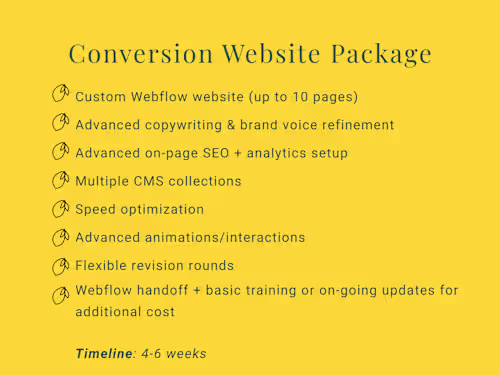 Conversion Website Package

Custom Webflow website (up to 10 pages)

Advanced copywriting & brand voice refinement

Advanced on-page SEO + analytics setup

Multiple CMS collections

Speed optimization

Advanced animations/interactions

Flexible revision rounds

Webflow handoff + basic training or on-going updates for additional cost

Timeline: 4-6 weeks